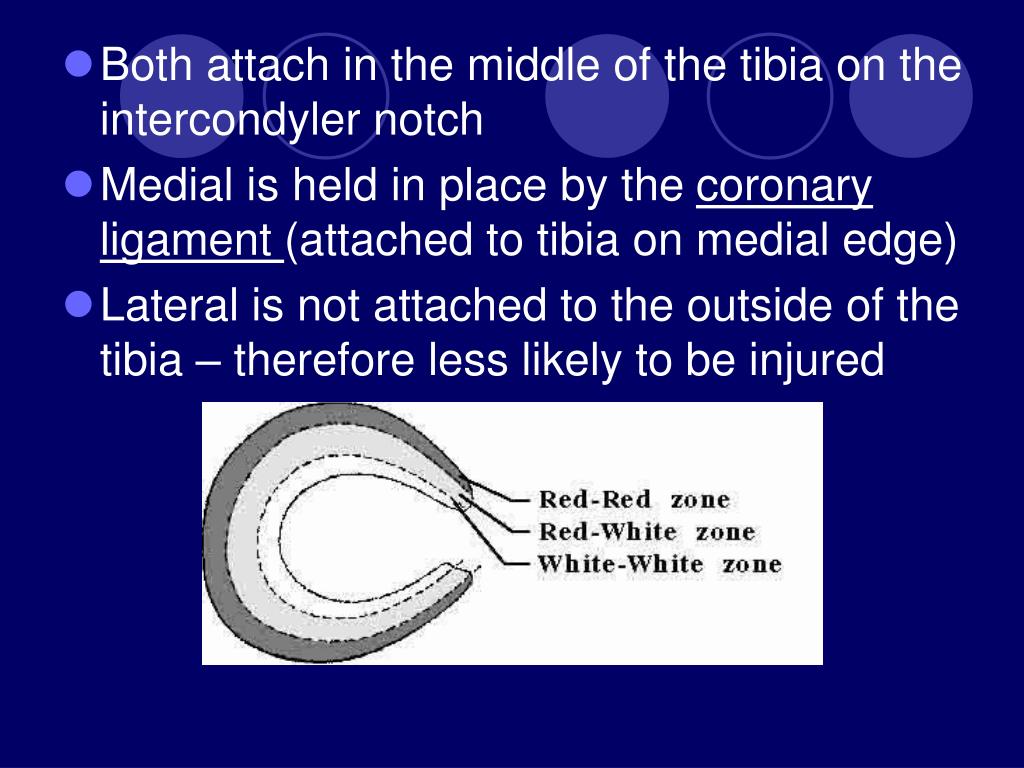 Both attach in the middle of the tibia on the intercondyler notch

Medial is held in place by the coronary ligament (attached to tibia on medial edge)

Lateral is not attached to the outside of the tibia – therefore less likely to be injured

Red-Red zone
Red-White zone
White-White zone